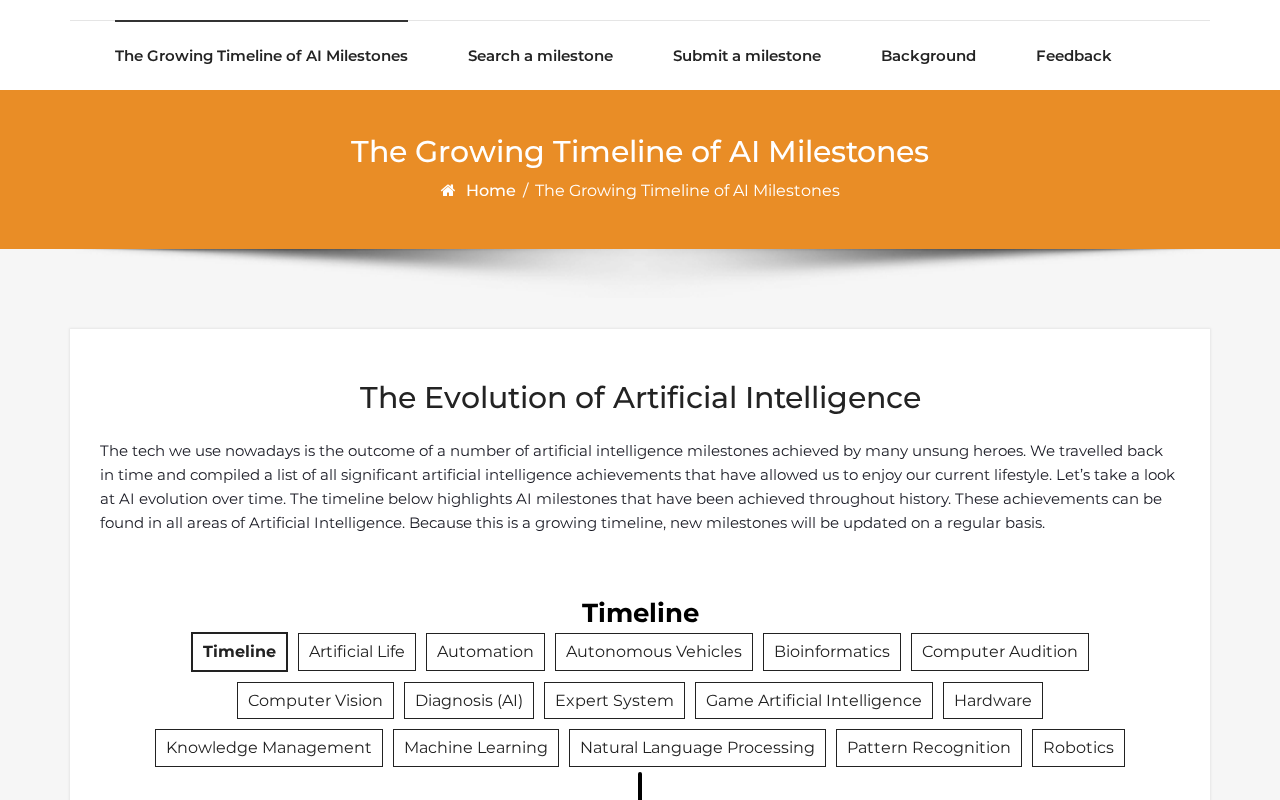 The Growing Timeline of AI Milestones Search a milestone Submit a milestone Background Feedback

The Growing Timeline of AI Milestones

Home / The Growing Timeline of AI Milestones

The Evolution of Artificial Intelligence

The tech we use nowadays is the outcome of a number of artificial intelligence milestones achieved by many unsung heroes. We travelled back in time and compiled a list of all significant artificial intelligence achievements that have allowed us to enjoy our current lifestyle. Let's take a look at AI evolution over time. The timeline below highlights AI milestones that have been achieved throughout history. These achievements can be found in all areas of Artificial Intelligence. Because this is a growing timeline, new milestones will be updated on a regular basis.

Timeline

Timeline Artificial Life Automation Autonomous Vehicles Bioinformatics Computer Audition

Computer Vision Diagnosis (AI) Expert System Game Artificial Intelligence Hardware

Knowledge Management Machine Learning Natural Language Processing Pattern Recognition Robotics